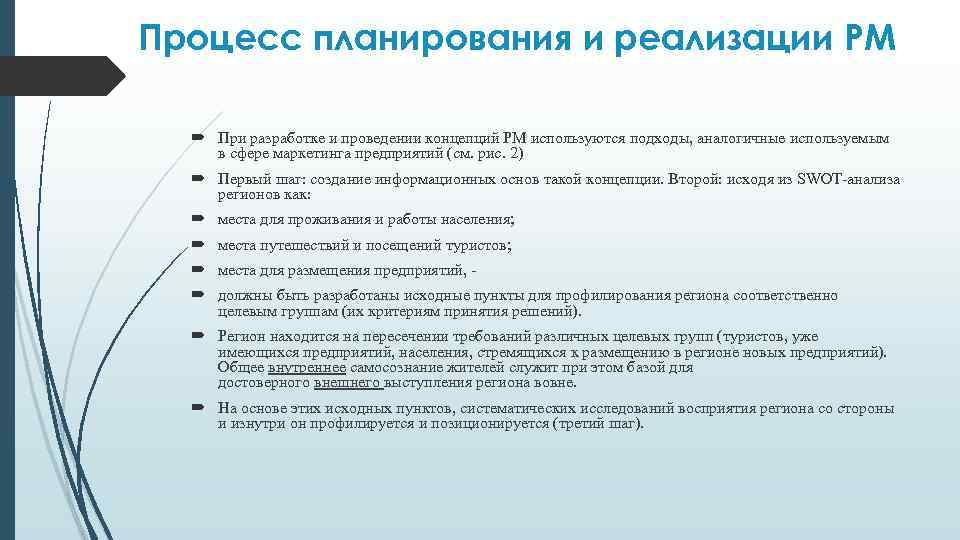 Процесс планирования и реализации РМ

При разработке и проведении концепций РМ используются подходы, аналогичные используемым в сфере маркетинга предприятий (см. рис. 2)

Первый шаг: создание информационных основ такой концепции. Второй: исходя из SWOT-анализа регионов как:

места для проживания и работы населения;

места путешествий и посещений туристов;

места для размещения предприятий, -

должны быть разработаны исходные пункты для профилирования региона соответственно целевым группам (их критериям принятия решений).

Регион находится на пересечении требований различных целевых групп (туристов, уже имеющихся предприятий, населения, стремящихся к размещению в регионе новых предприятий). Общее внутреннее самосознание жителей служит при этом базой для достоверного внешнего выступления региона вовне.

На основе этих исходных пунктов, систематических исследований восприятия региона со стороны и изнутри он профилируется и позиционируется (третий шаг).